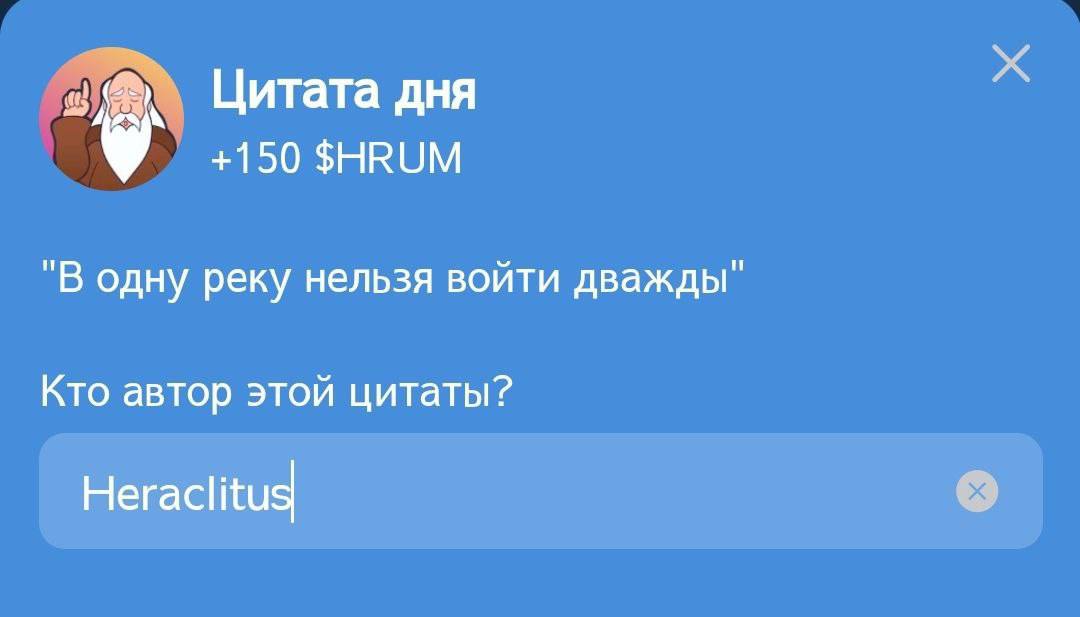 Цитата дня
+150 $HRUM

"В одну реку нельзя войти дважды"

Кто автор этой цитаты?

Heraclitus